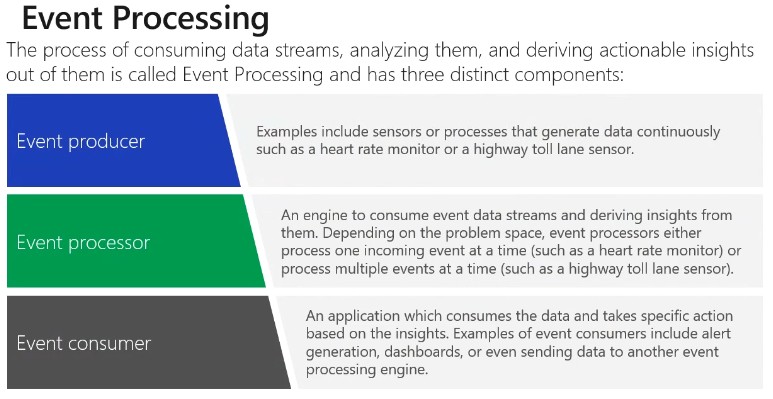 Event Processing

The process of consuming data streams, analyzing them, and deriving actionable insights out of them is called Event Processing and has three distinct components:

Event producer

Examples include sensors or processes that generate data continuously such as a heart rate monitor or a highway toll lane sensor.

Event processor

An engine to consume event data streams and deriving insights from them. Depending on the problem space, event processors either process one incoming event at a time (such as a heart rate monitor) or process multiple events at a time (such as a highway toll lane sensor).

Event consumer

An application which consumes the data and takes specific action based on the insights. Examples of event consumers include alert generation, dashboards, or even sending data to another event processing engine.